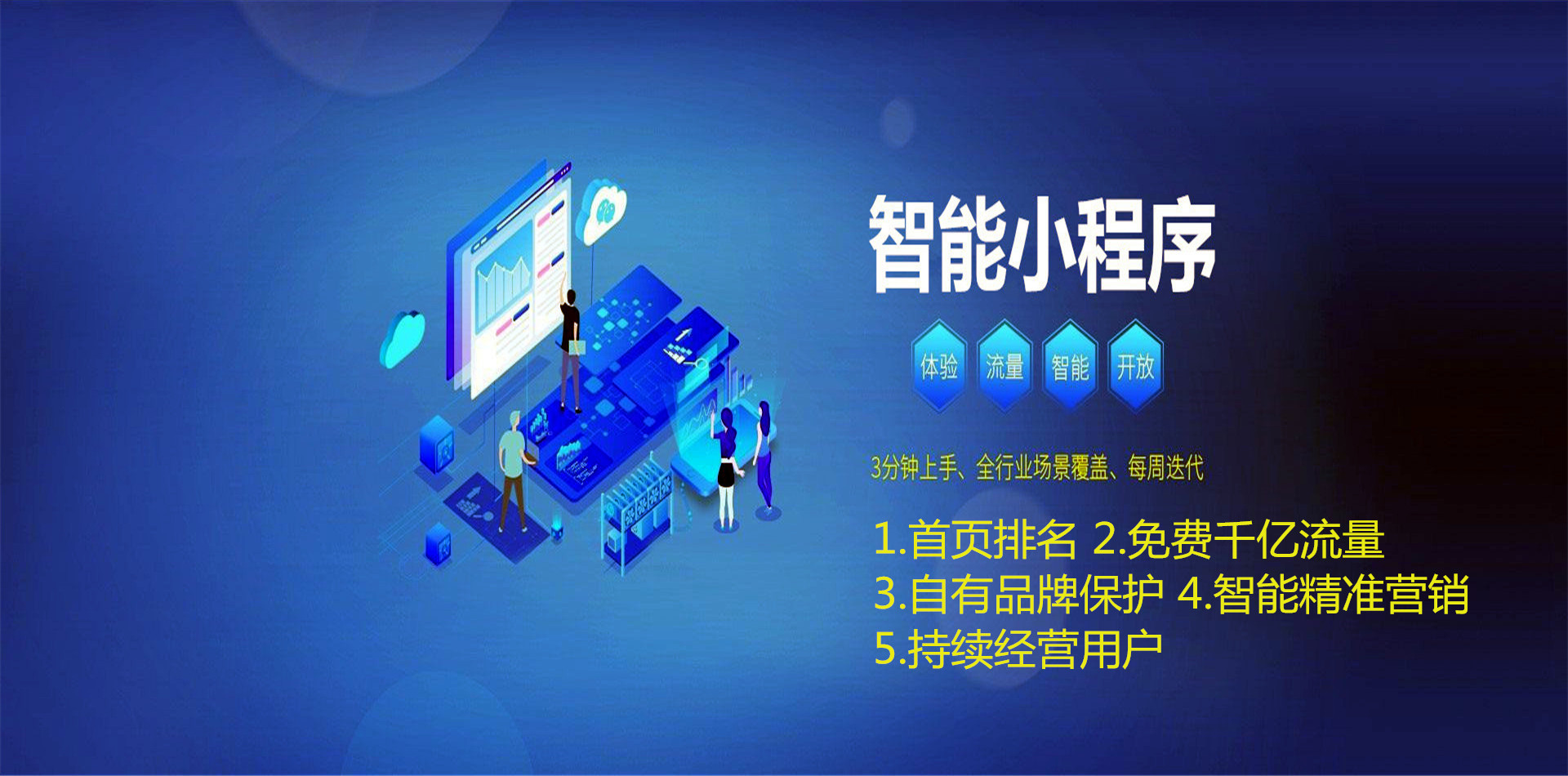 智能小程序

体验 流量 智能 开放

3分钟上手、全行业场景覆盖、每周迭代

1.首页排名 2.免费千亿流量
3.自有品牌保护 4.智能精准营销
5.持续经营用户